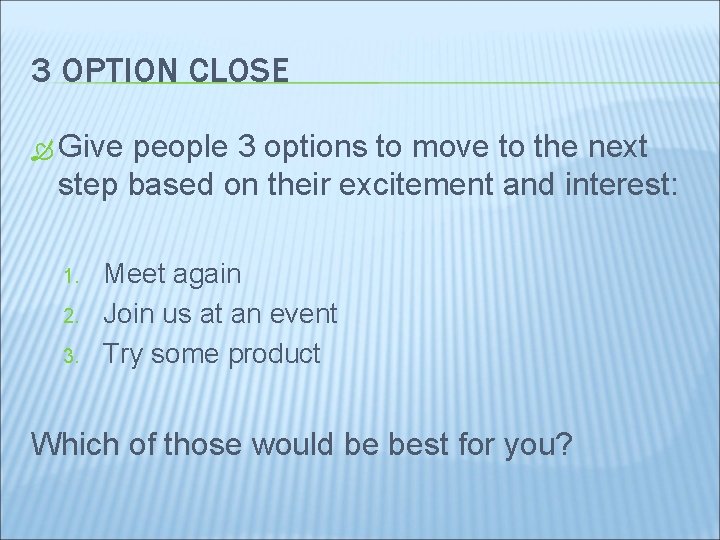 3 OPTION CLOSE

Give people 3 options to move to the next step based on their excitement and interest:

1. Meet again
2. Join us at an event
3. Try some product

Which of those would be best for you?